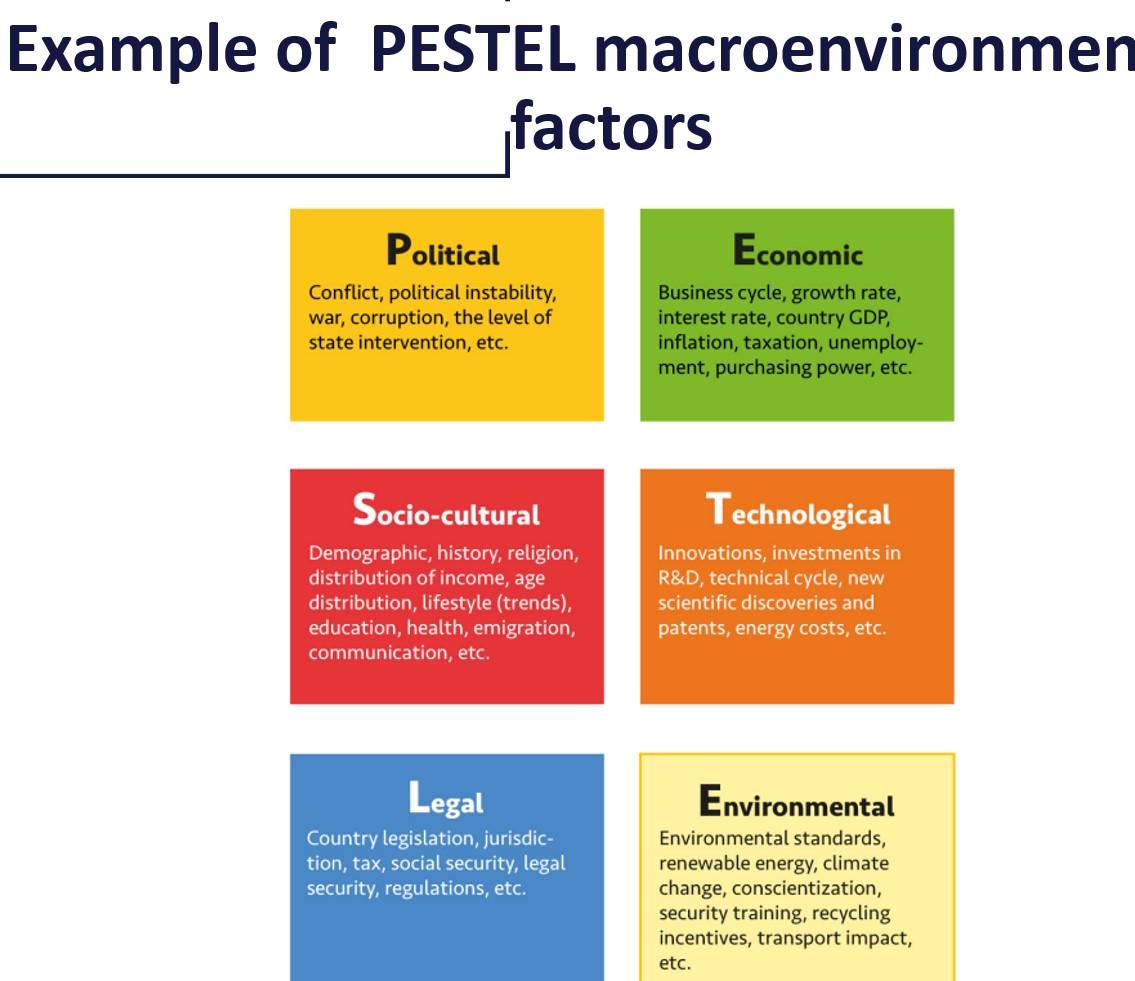 Example of PESTEL macroenvironmen factors

Political
Conflict, political instability, war, corruption, the level of state intervention, etc.

Economic
Business cycle, growth rate, interest rate, country GDP, inflation, taxation, unemployment, purchasing power, etc.

Socio-cultural
Demographic, history, religion, distribution of income, age distribution, lifestyle (trends), education, health, emigration, communication, etc.

Technological
Innovations, investments in R&D, technical cycle, new scientific discoveries and patents, energy costs, etc.

Legal
Country legislation, jurisdiction, tax, social security, legal security, regulations, etc.

Environmental
Environmental standards, renewable energy, climate change, conscientization, security training, recycling incentives, transport impact, etc.